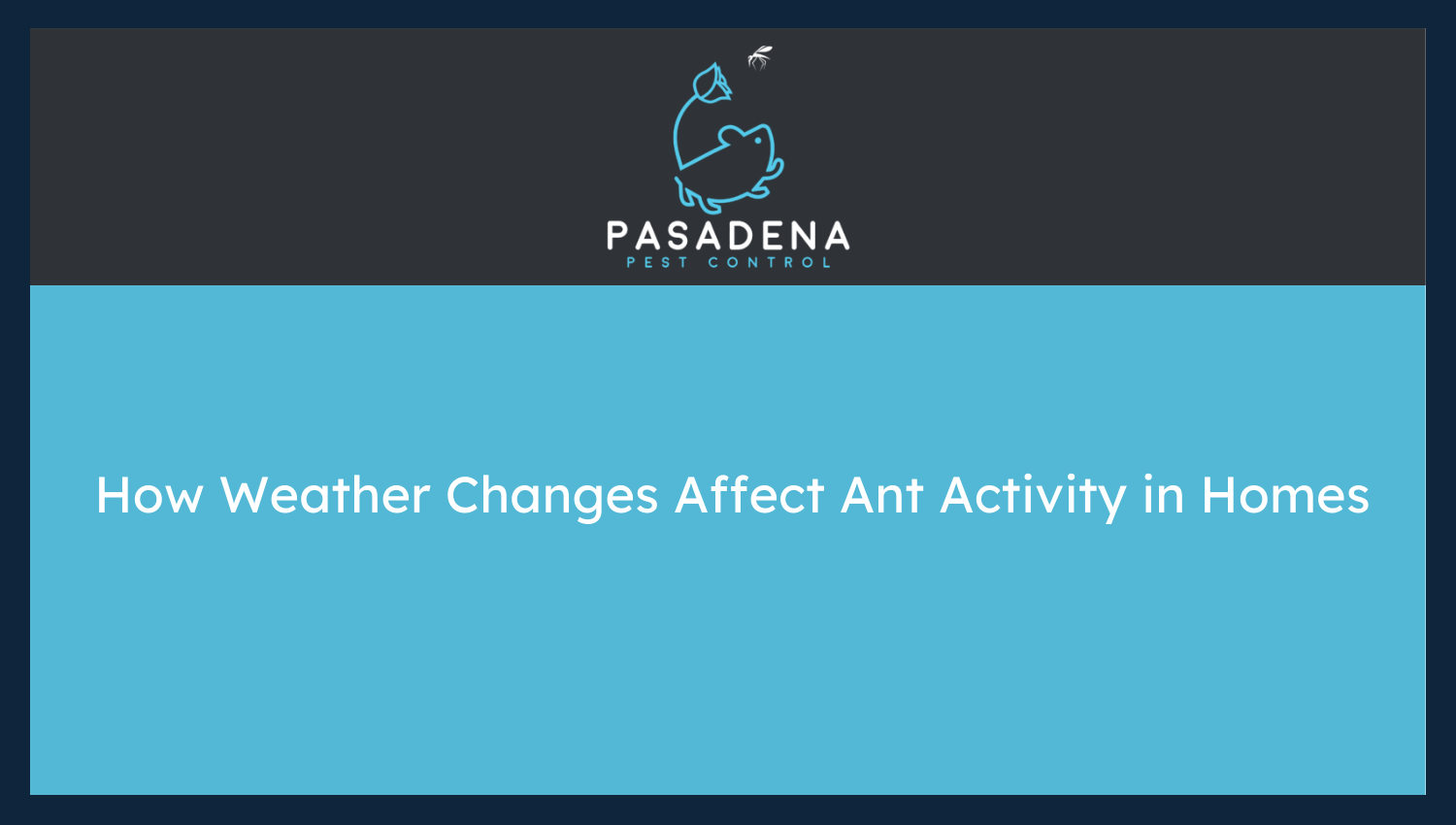 PASADENA
PEST CONTROL

How Weather Changes Affect Ant Activity in Homes